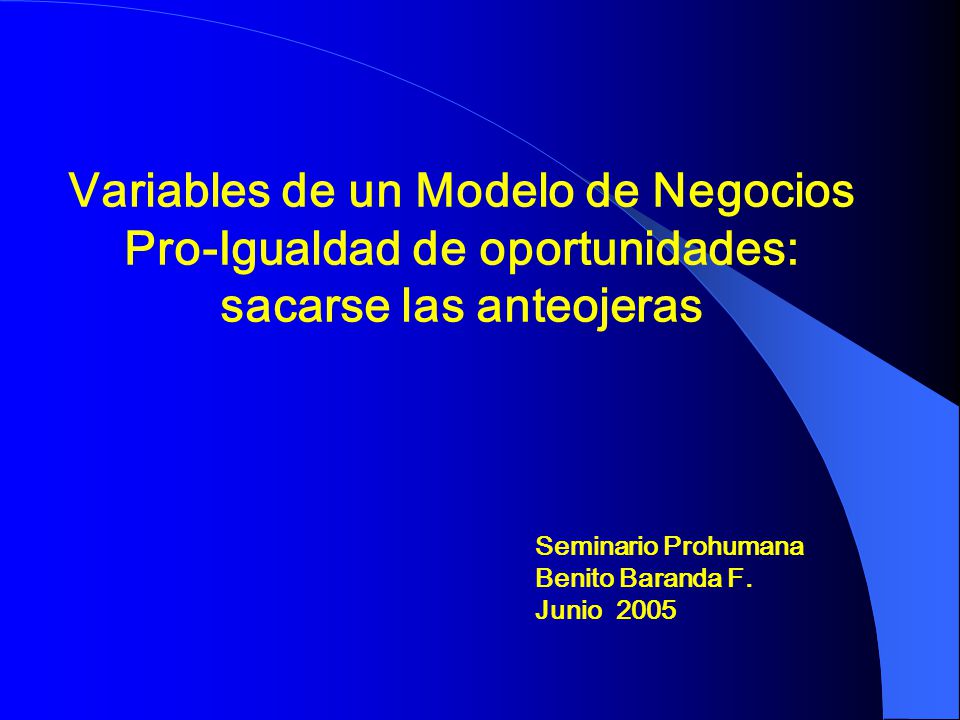 Variables de un Modelo de Negocios Pro-Igualdad de oportunidades: sacarse las anteojeras

Seminario Prohumana
Benito Baranda F.
Junio 2005